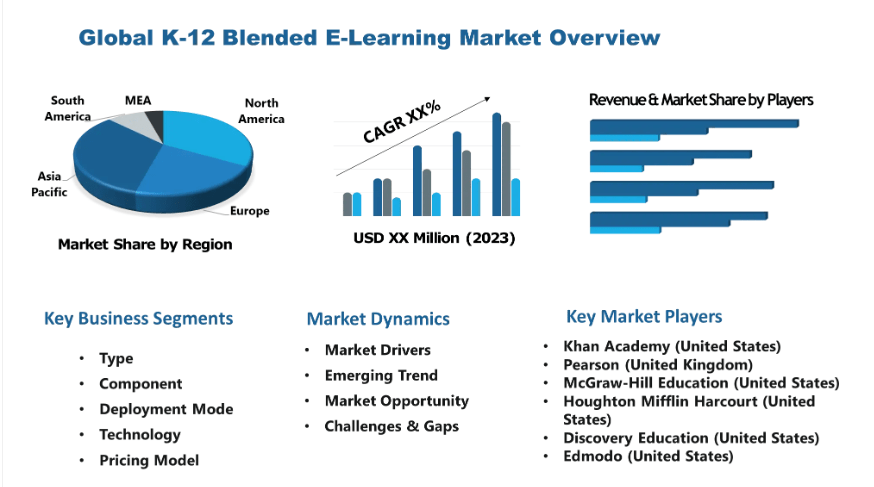 Global K-12 Blended E-Learning Market Overview

South America

MEA

North America

Asia Pacific

Europe

Market Share by Region

CAGR XX%

USD XX Million (2023)

Revenue & Market Share by Players

Key Business Segments

- Type
- Component
- Deployment Mode
- Technology
- Pricing Model

Market Dynamics

- Market Drivers
- Emerging Trend
- Market Opportunity
- Challenges & Gaps

Key Market Players

- Khan Academy (United States)
- Pearson (United Kingdom)
- McGraw-Hill Education (United States)
- Houghton Mifflin Harcourt (United States)
- Discovery Education (United States)
- Edmodo (United States)